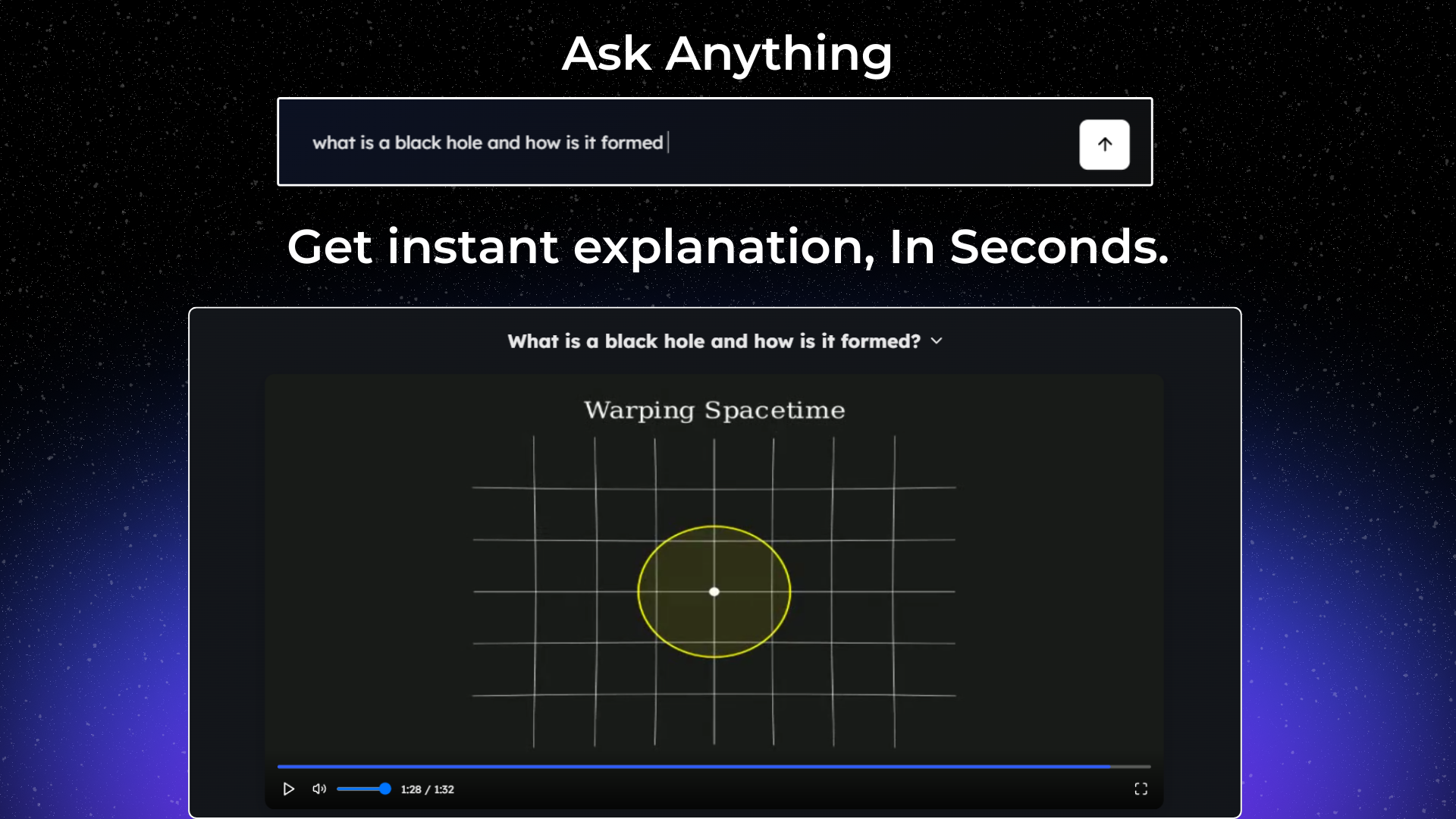 Ask Anything

what is a black hole and how is it formed

Get instant explanation, In Seconds.

What is a black hole and how is it formed?

Warping Spacetime

1:28 / 1:32